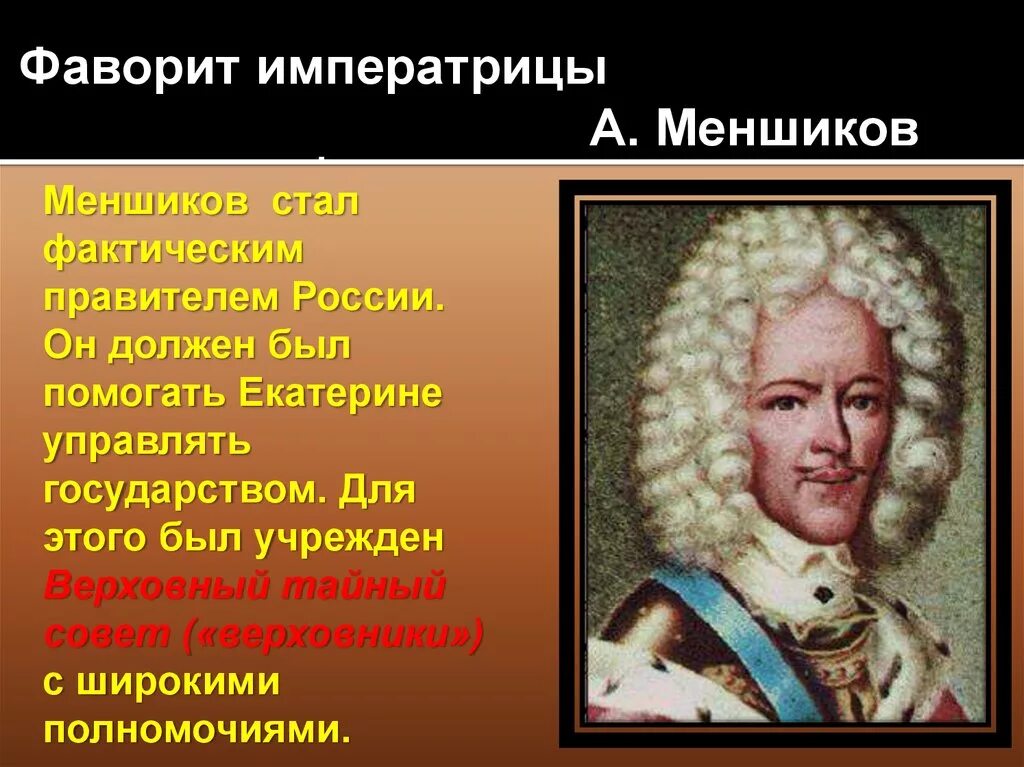 Фаворит императрицы
А. Меншиков

Меншиков стал фактическим правителем России. Он должен был помогать Екатерине управлять государством. Для этого был учрежден Верховный тайный совет («верховники») с широкими полномочиями.